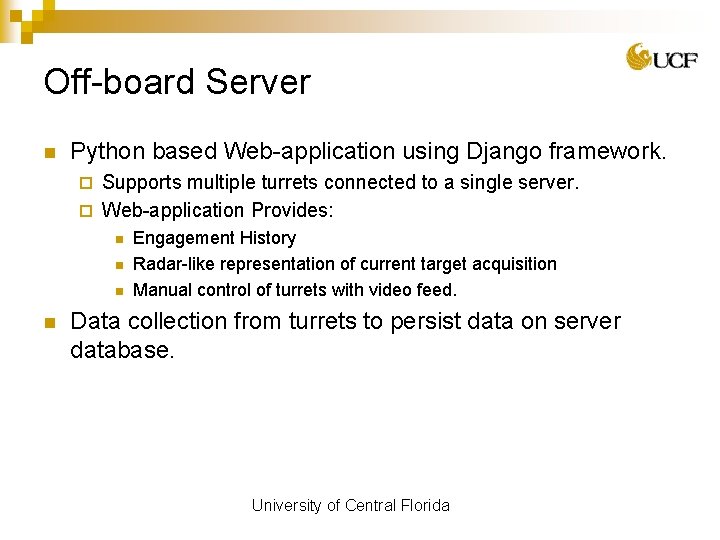 UCF

Off-board Server

Python based Web-application using Django framework.

Supports multiple turrets connected to a single server.

Web-application Provides:

Engagement History

Radar-like representation of current target acquisition

Manual control of turrets with video feed.

Data collection from turrets to persist data on server database.

University of Central Florida